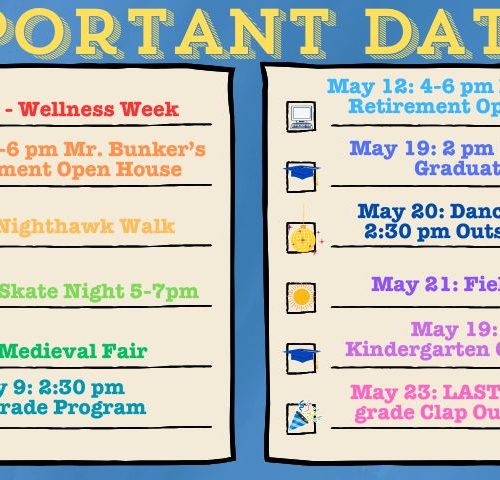 PORTANT DAT

- Wellness Week

-6 pm Mr. Bunker's
ment Open House

Nighthawk Walk

Skate Night 5-7pm

Medieval Fair

y 9: 2:30 pm
rade Program

May 12: 4-6 pm
Retirement Op

May 19: 2 pm
Graduat

May 20: Danc
2:30 pm Outs

May 21: Fiel

May 19:
Kindergarten

May 23: LAST
grade Clap Ou